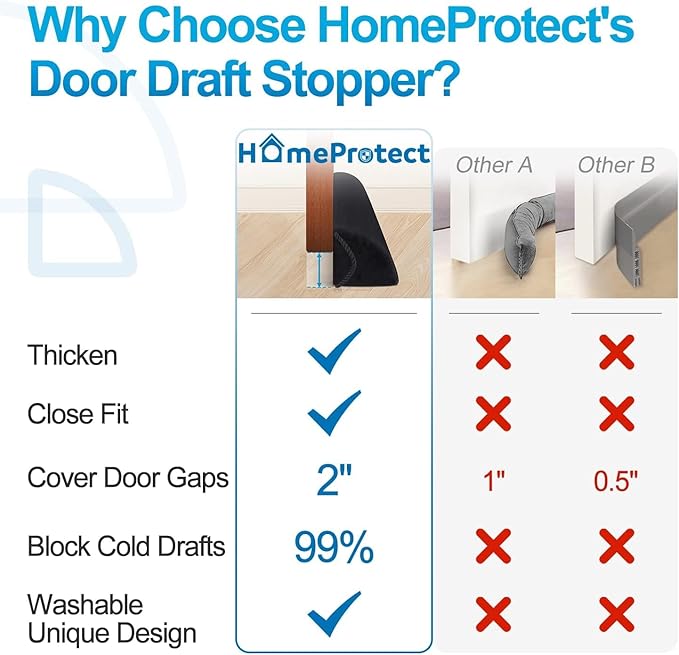 Why Choose HomeProtect's Door Draft Stopper?

| | HomeProtect | Other A | Other B |
|---|---|---|---|
| Thicken | ✓ | ✗ | ✗ |
| Close Fit | ✓ | ✗ | ✗ |
| Cover Door Gaps | 2" | 1" | 0.5" |
| Block Cold Drafts | 99% | ✗ | ✗ |
| Washable Unique Design | ✓ | ✗ | ✗ |